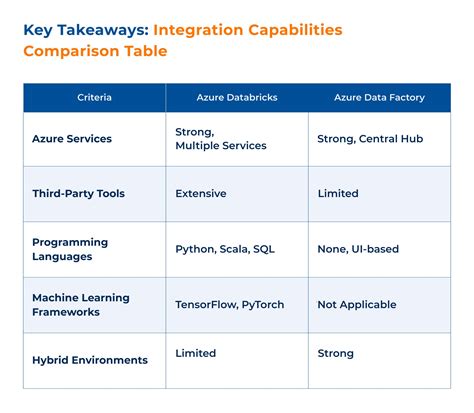 Key Takeaways: Integration Capabilities Comparison Table

| Criteria | Azure Databricks | Azure Data Factory |
|---|---|---|
| Azure Services | Strong, Multiple Services | Strong, Central Hub |
| Third-Party Tools | Extensive | Limited |
| Programming Languages | Python, Scala, SQL | None, UI-based |
| Machine Learning Frameworks | TensorFlow, PyTorch | Not Applicable |
| Hybrid Environments | Limited | Strong |